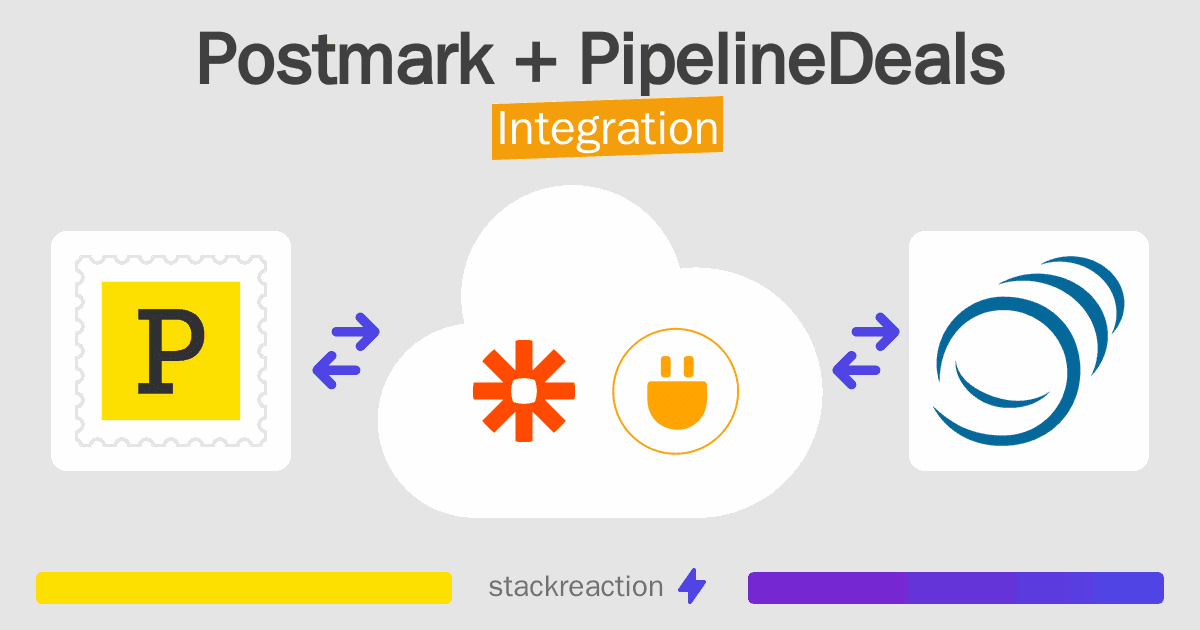 Postmark + PipelineDeals
Integration

P

stackreaction